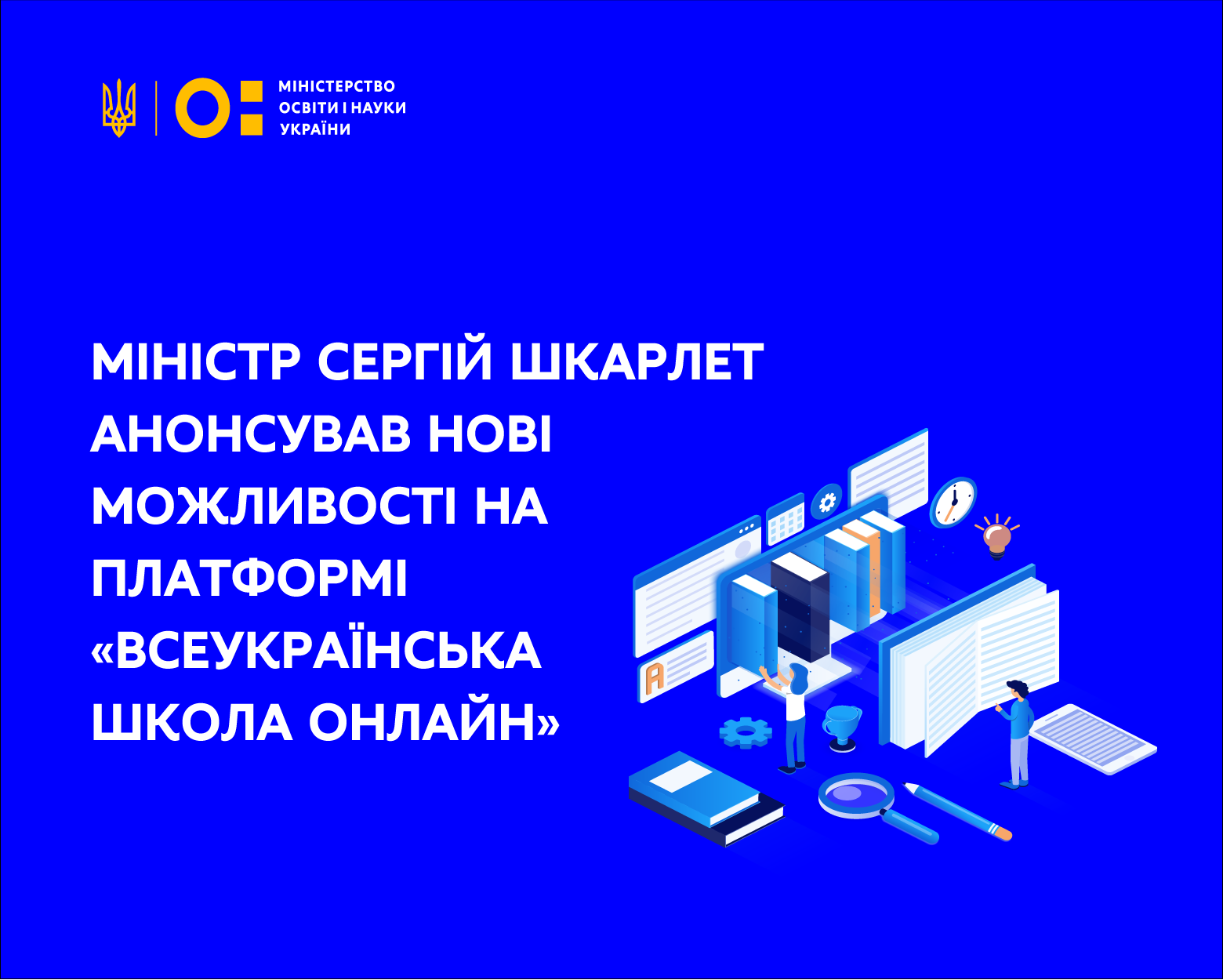 МІНІСТЕРСТВО
ОСВІТИ І НАУКИ
УКРАЇНИ

МІНІСТР СЕРГІЙ ШКАРЛЕТ АНОНСУВАВ НОВІ МОЖЛИВОСТІ НА ПЛАТФОРМІ «ВСЕУКРАЇНСЬКА ШКОЛА ОНЛАЙН»

A